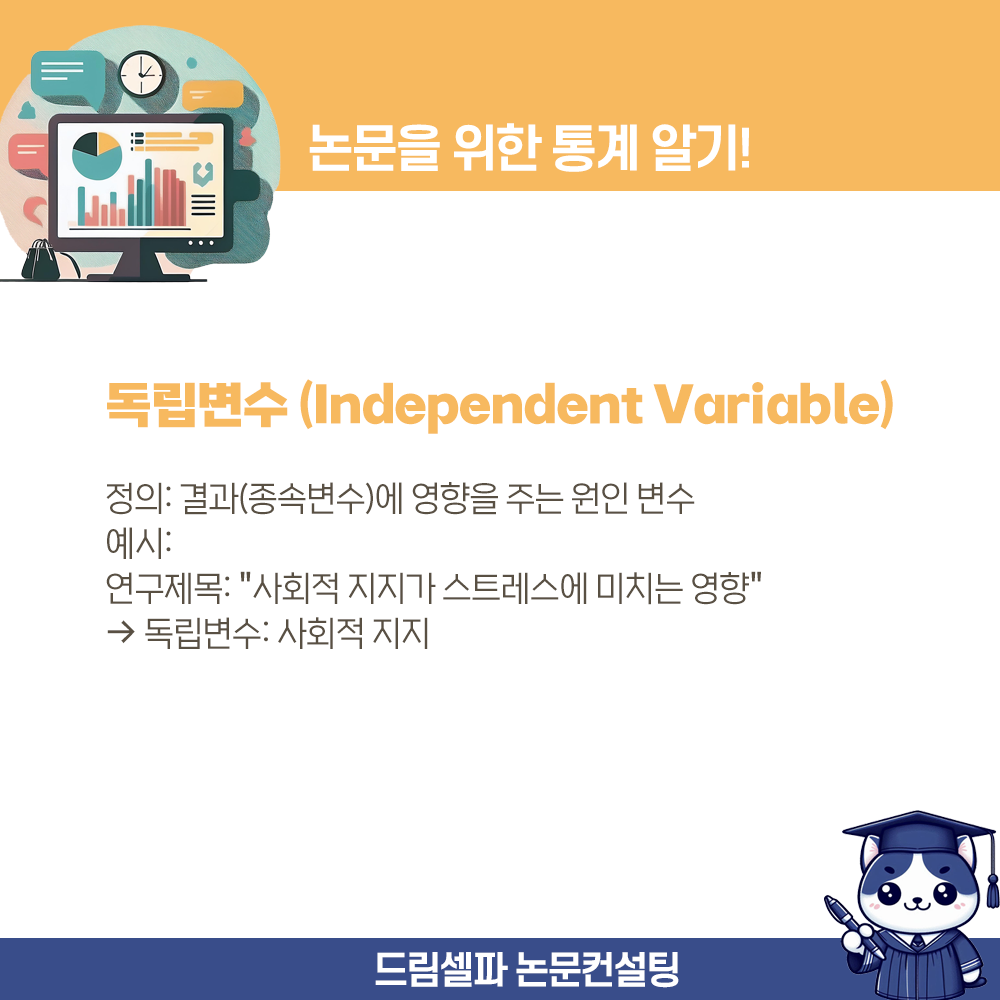 논문을 위한 통계 알기!

독립변수 (Independent Variable)

정의: 결과(종속변수)에 영향을 주는 원인 변수
예시:
연구제목: "사회적 지지가 스트레스에 미치는 영향"
→ 독립변수: 사회적 지지

드림셀파 논문컨설팅